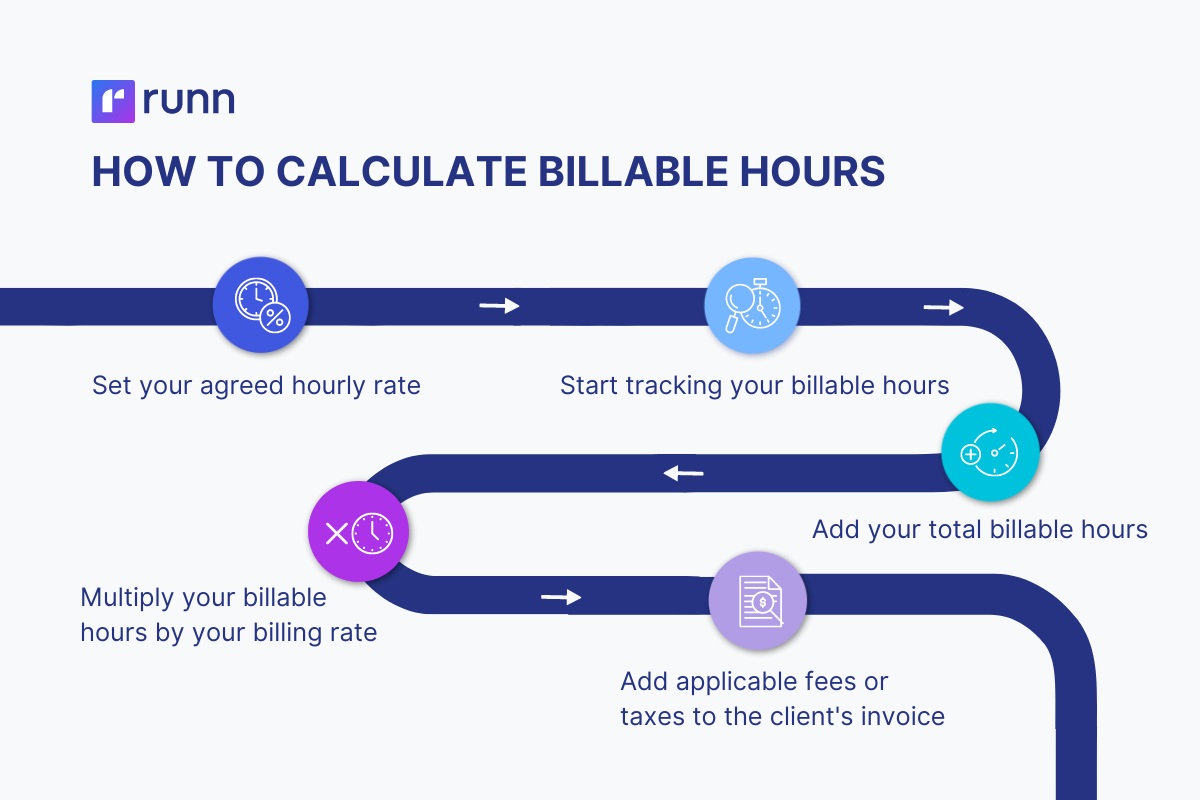 runn

HOW TO CALCULATE BILLABLE HOURS

Set your agreed hourly rate

Start tracking your billable hours

Add your total billable hours

Multiply your billable hours by your billing rate

Add applicable fees or taxes to the client's invoice